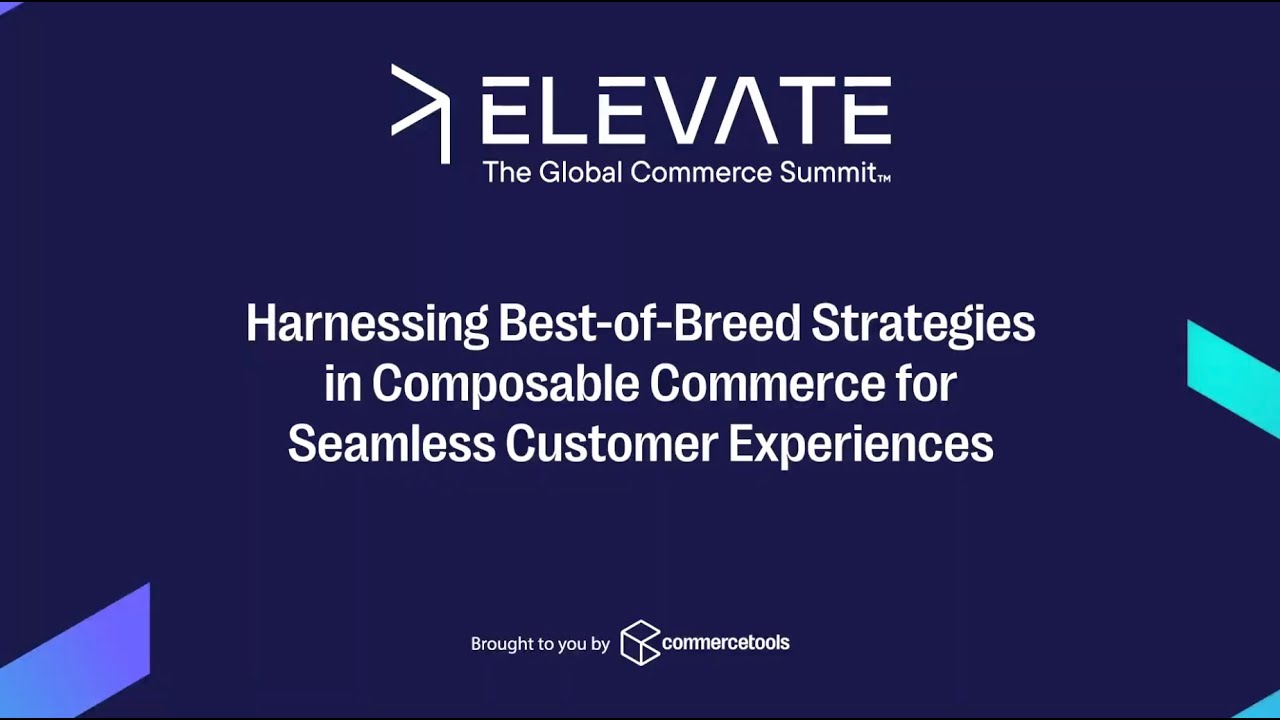 ELEVATE
The Global Commerce Summit™

Harnessing Best-of-Breed Strategies in Composable Commerce for Seamless Customer Experiences

Brought to you by commercetools